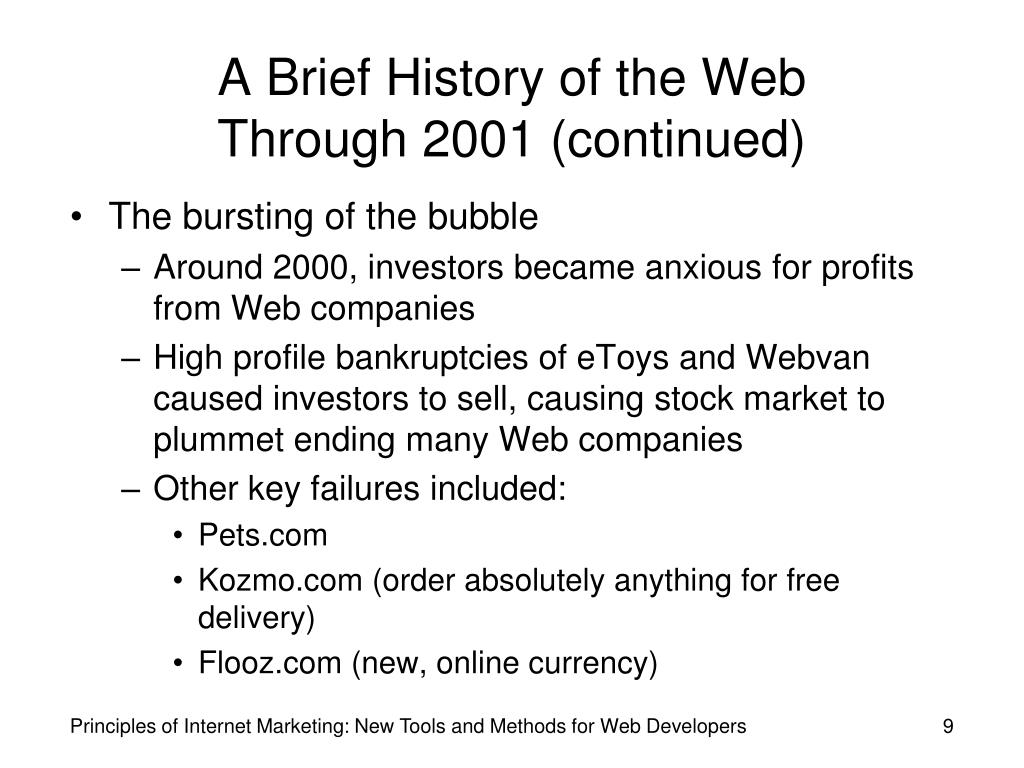 A Brief History of the Web Through 2001 (continued)

• The bursting of the bubble
– Around 2000, investors became anxious for profits from Web companies
– High profile bankruptcies of eToys and Webvan caused investors to sell, causing stock market to plummet ending many Web companies
– Other key failures included:
• Pets.com
• Kozmo.com (order absolutely anything for free delivery)
• Flooz.com (new, online currency)

Principles of Internet Marketing: New Tools and Methods for Web Developers

9